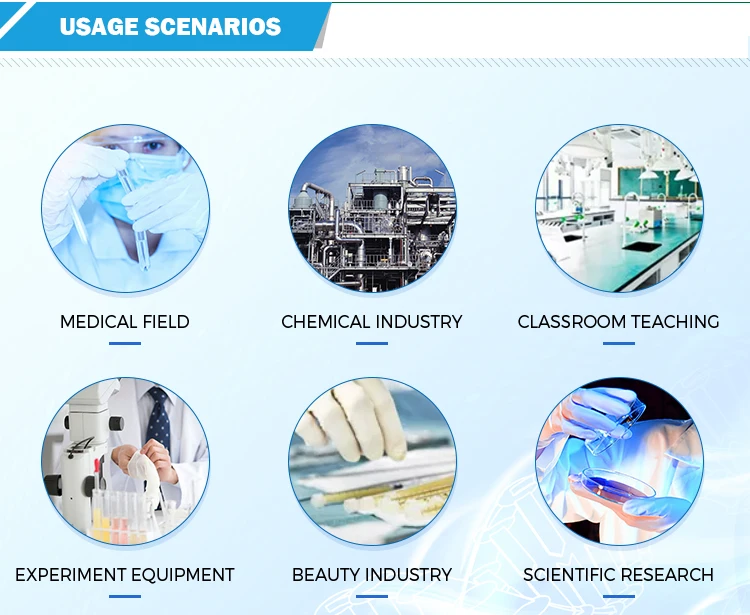 USAGE SCENARIOS

MEDICAL FIELD

CHEMICAL INDUSTRY

CLASSROOM TEACHING

EXPERIMENT EQUIPMENT

BEAUTY INDUSTRY

SCIENTIFIC RESEARCH